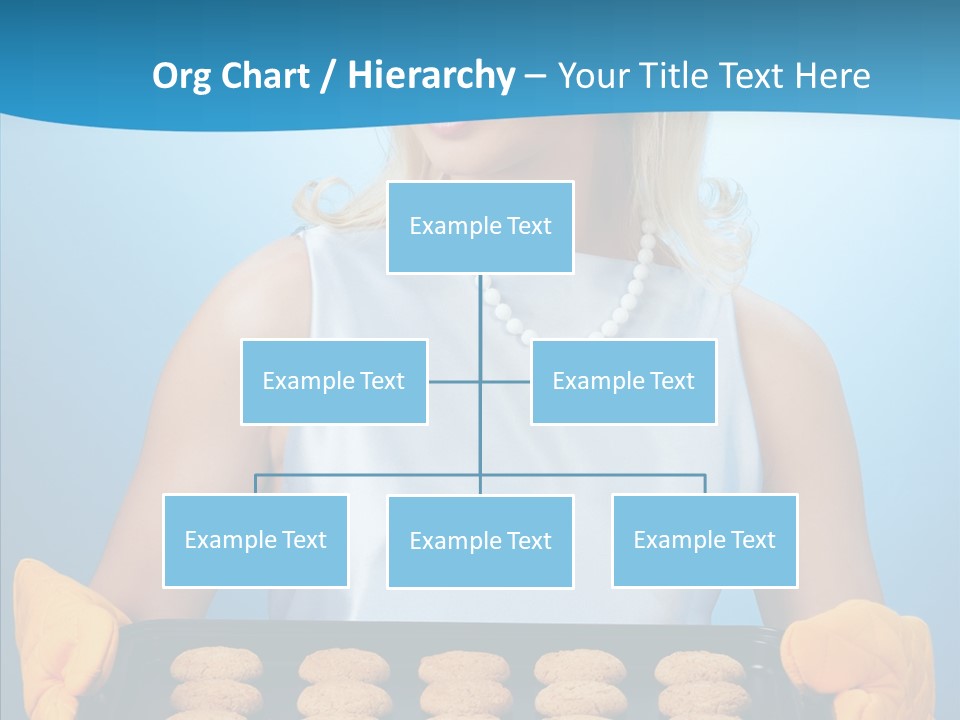 Org Chart / Hierarchy – Your Title Text Here

Example Text

Example Text

Example Text

Example Text

Example Text

Example Text